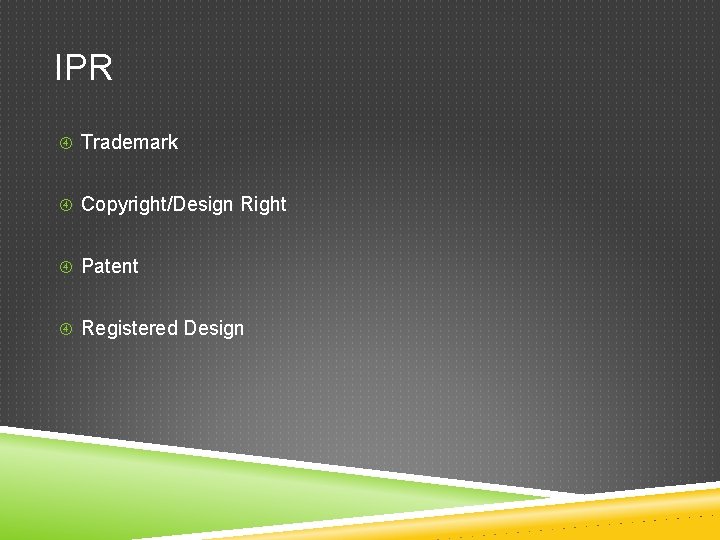 IPR

Trademark

Copyright/Design Right

Patent

Registered Design